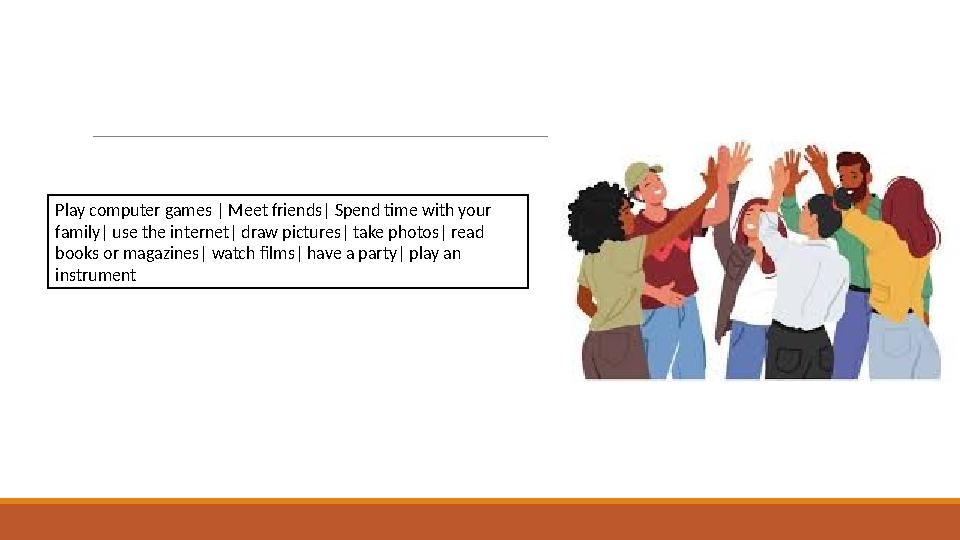 Play computer games | Meet friends| Spend time with your family| use the internet| draw pictures| take photos| read books or magazines| watch films| have a party| play an instrument